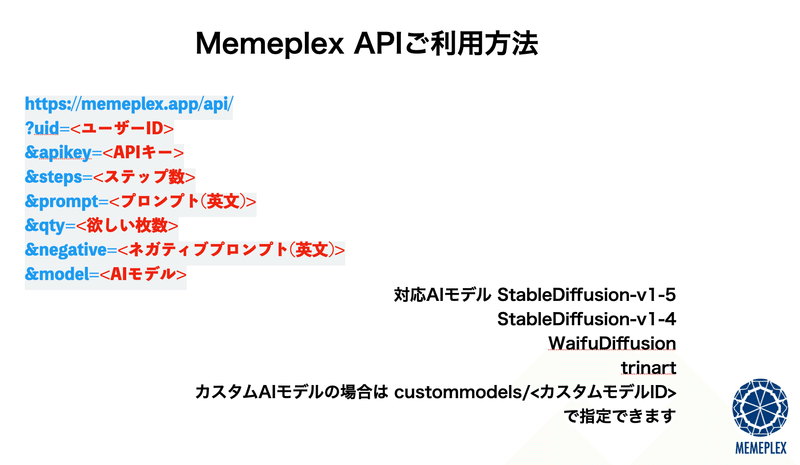 Memeplex APIご利用方法

https://memeplex.app/api/
?uid=<ユーザーID>
&apikey=<APIキー>
&steps=<ステップ数>
&prompt=<プロンプト(英文)>
&qty=<欲しい枚数>
&negative=<ネガティブプロンプト(英文)>
&model=<AIモデル>

対応AIモデル StableDiffusion-v1-5
StableDiffusion-v1-4
WaifuDiffusion
trinart
カスタムAIモデルの場合は custommodels/<カスタムモデルID>
で指定できます

MEMEPLEX